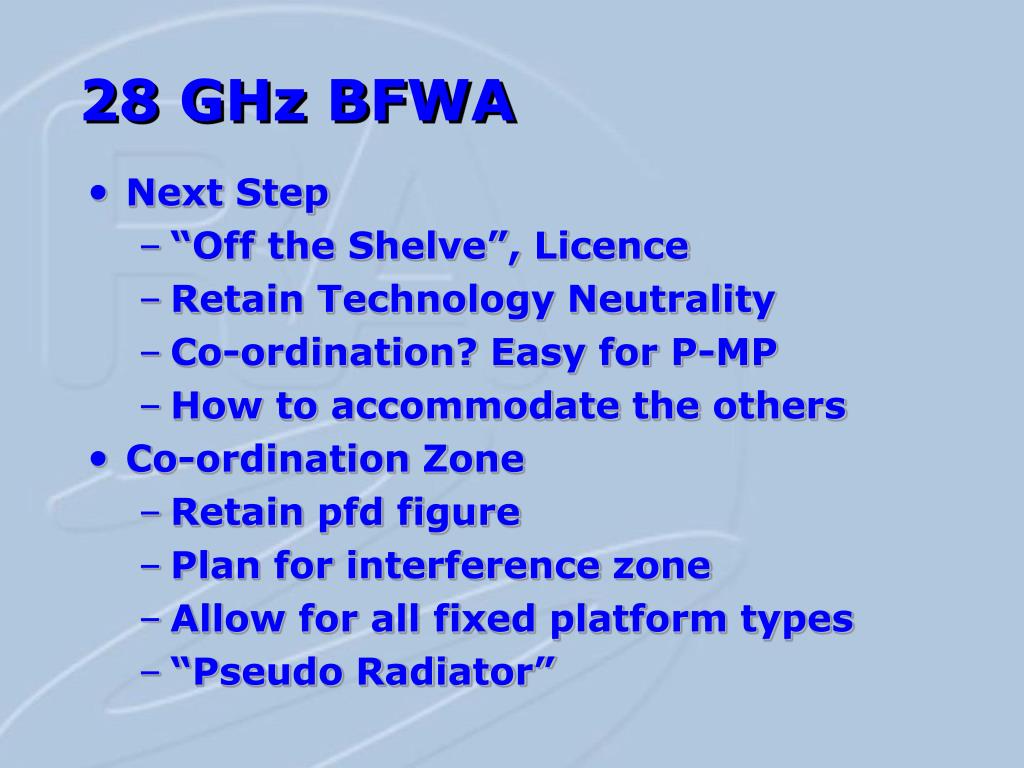 28 GHz BFWA

• Next Step
 – “Off the Shelve”, Licence
 – Retain Technology Neutrality
 – Co-ordination? Easy for P-MP
 – How to accommodate the others
• Co-ordination Zone
 – Retain pfd figure
 – Plan for interference zone
 – Allow for all fixed platform types
 – “Pseudo Radiator”